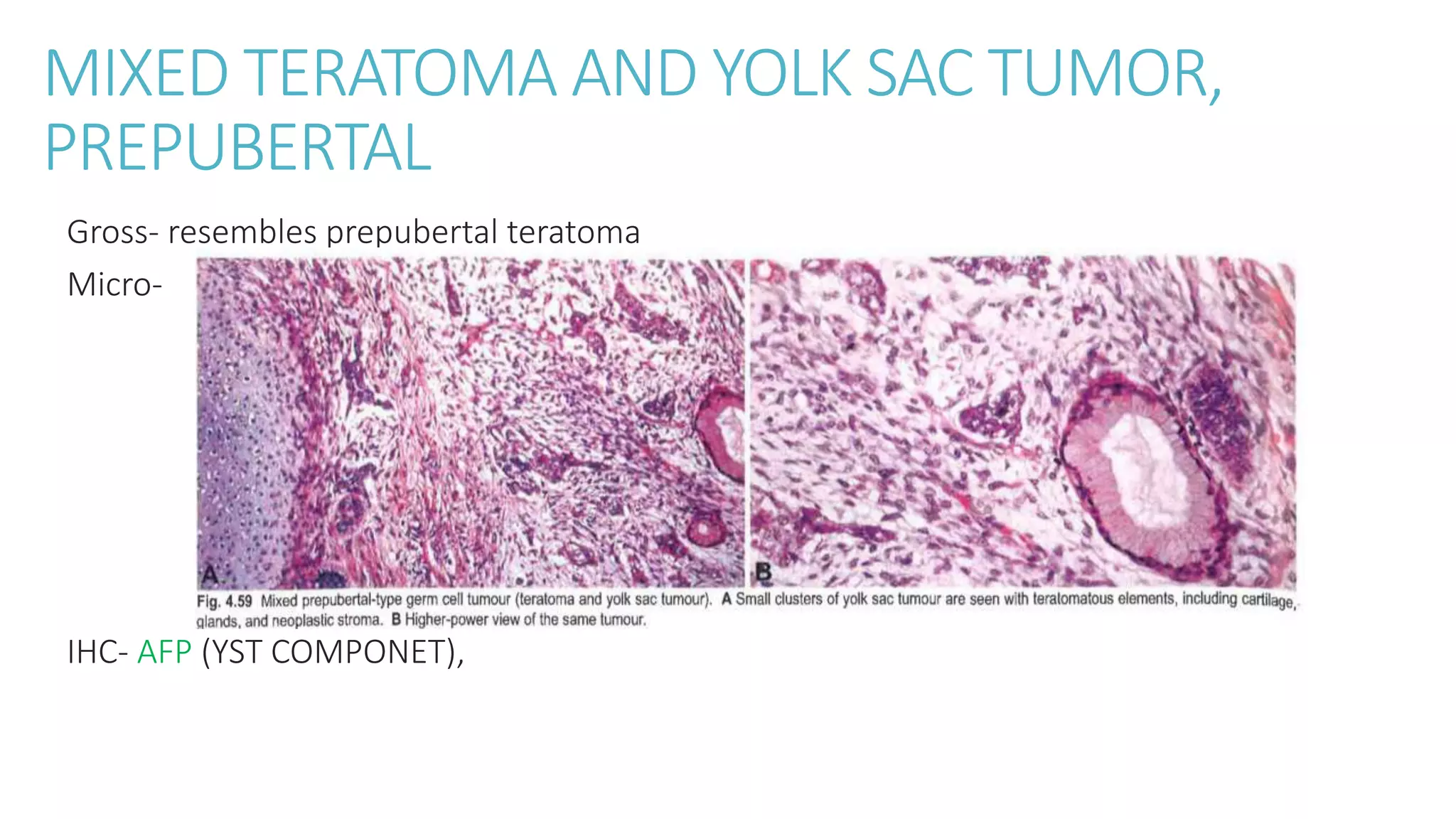 MIXED TERATOMA AND YOLK SAC TUMOR, PREPUBERTAL

Gross- resembles prepubertal teratoma

Micro-

A

B

Fig. 4.59 Mixed prepubertal-type germ cell tumour (teratoma and yolk sac tumour). A Small clusters of yolk sac tumour are seen with teratomatous elements, including cartilage, glands, and neoplastic stroma. B Higher-power view of the same tumour.

IHC- AFP (YST COMPONET),